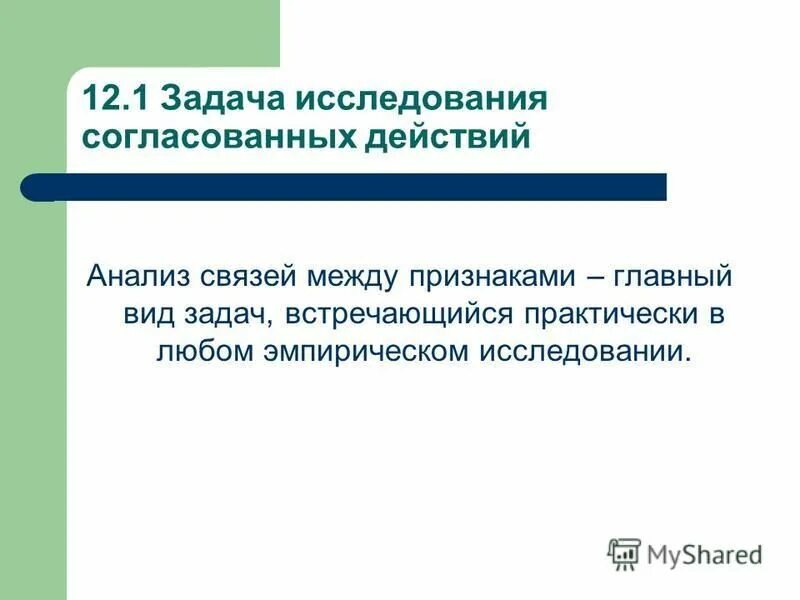 12.1 Задача исследования согласованных действий

Анализ связей между признаками – главный вид задач, встречающийся практически в любом эмпирическом исследовании.

MyShared